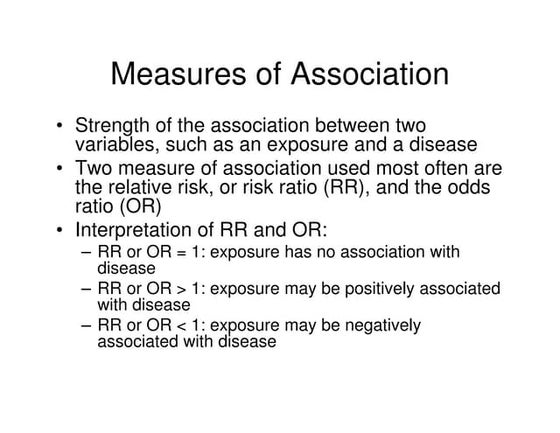 Measures of Association

• Strength of the association between two variables, such as an exposure and a disease
• Two measure of association used most often are the relative risk, or risk ratio (RR), and the odds ratio (OR)
• Interpretation of RR and OR:
  – RR or OR = 1: exposure has no association with disease
  – RR or OR > 1: exposure may be positively associated with disease
  – RR or OR < 1: exposure may be negatively associated with disease